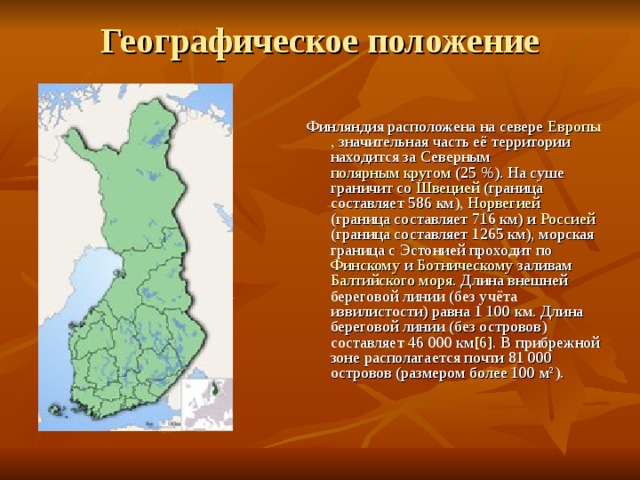 Географическое положение

Финляндия расположена на севере Европы , значительная часть её территории находится за Северным полярным кругом (25 %). На суше граничит со Швецией (граница составляет 586 км), Норвегией (граница составляет 716 км) и Россией (граница составляет 1265 км), морская граница с Эстонией проходит по Финскому и Ботническому заливам Балтийского моря. Длина внешней береговой линии (без учёта извилистости) равна 1 100 км. Длина береговой линии (без островов) составляет 46 000 км[6]. В прибрежной зоне располагается почти 81 000 островов (размером более 100 м$^2$).